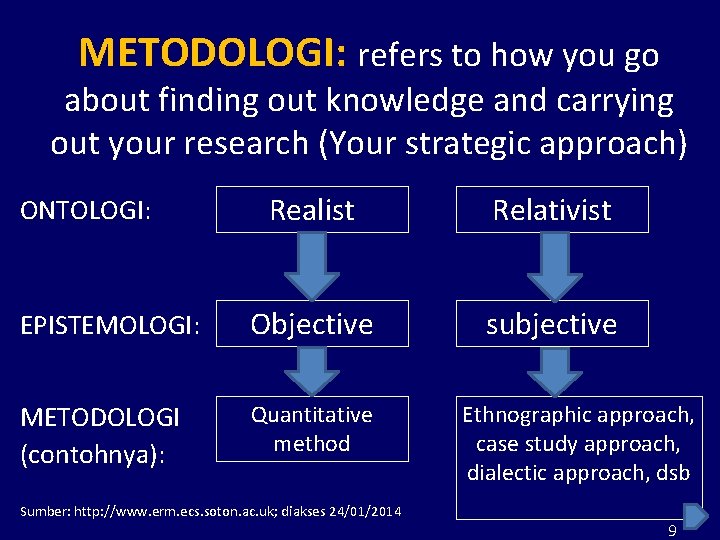 METODOLOGI: refers to how you go about finding out knowledge and carrying out your research (Your strategic approach)

ONTOLOGI:

Realist

Relativist

EPISTEMOLOGI:

Objective

subjective

METODOLOGI (contohnya):

Quantitative method

Ethnographic approach, case study approach, dialectic approach, dsb

Sumber: http://www.erm.ecs.soton.ac.uk; diakses 24/01/2014

9